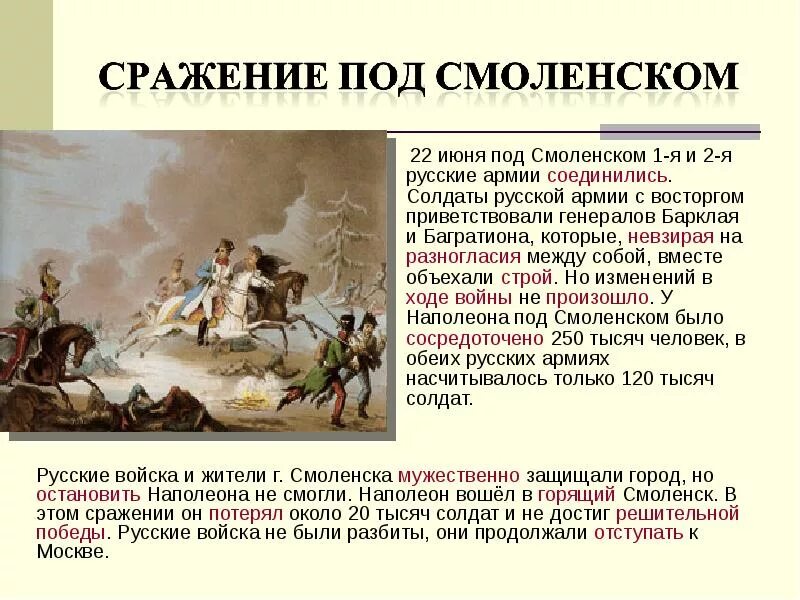 СРАЖЕНИЕ ПОД СМОЛЕНСКОМ

22 июня под Смоленском 1-я и 2-я русские армии соединились. Солдаты русской армии с восторгом приветствовали генералов Барклая и Багратиона, которые, невзирая на разногласия между собой, вместе объехали строй. Но изменений в ходе войны не произошло. У Наполеона под Смоленском было сосредоточено 250 тысяч человек, в обеих русских армиях насчитывалось только 120 тысяч солдат.

Русские войска и жители г. Смоленска мужественно защищали город, но остановить Наполеона не смогли. Наполеон вошёл в горящий Смоленск. В этом сражении он потерял около 20 тысяч солдат и не достиг решительной победы. Русские войска не были разбиты, они продолжали отступать к Москве.